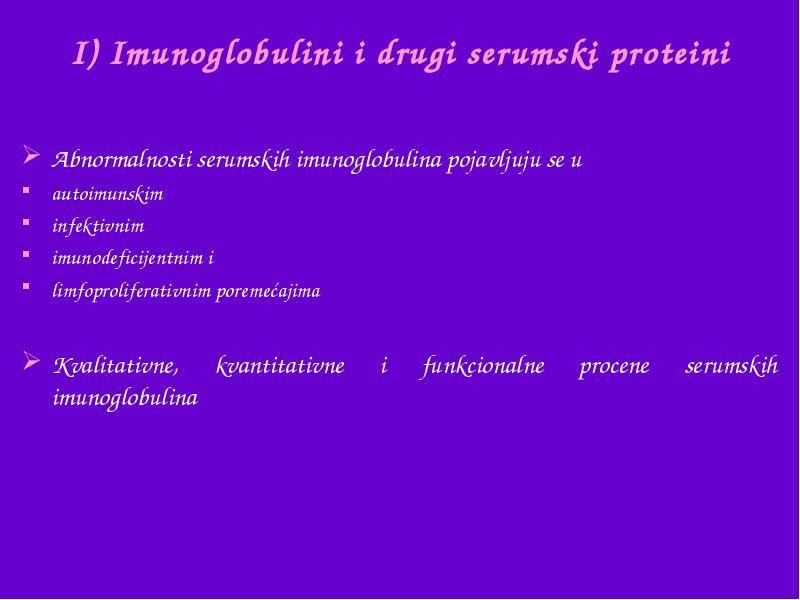 I) Imunoglobulini i drugi serumski proteini

Abnormalnosti serumskih imunoglobulina pojavljuju se u
autoimunskim
infektivnim
imunodeficijentnim i
limfoproliferativnim poremećajima

Kvalitativne, kvantitativne i funkcionalne procene serumskih imunoglobulina